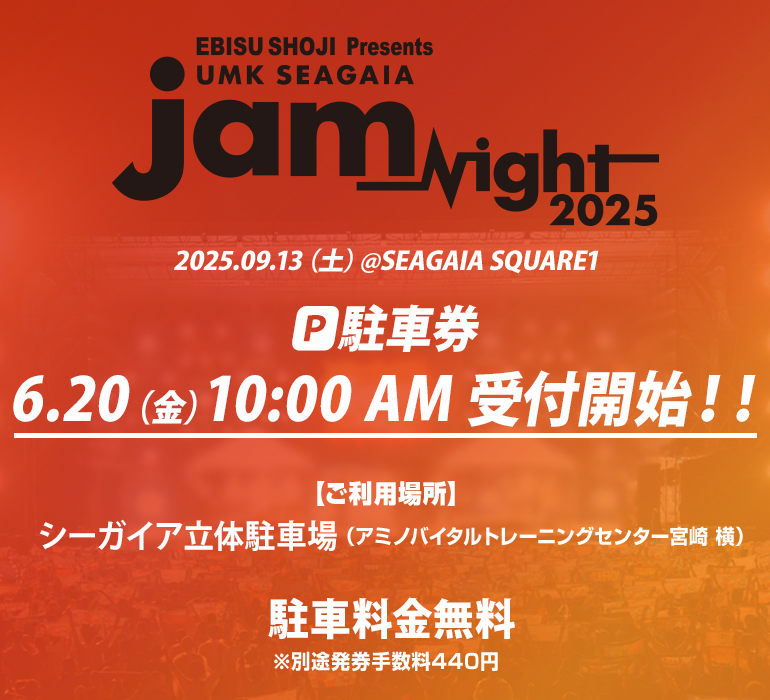 EBISU SHOJI Presents
UMK SEAGAIA
jam Night
2025

2025.09.13（土）@SEAGAIA SQUARE1

P 駐車券

6.20（金）10:00 AM 受付開始！！

【ご利用場所】
シーガイア立体駐車場（アミノバイタルトレーニングセンター宮崎 横）

駐車料金無料
※別途発券手数料440円